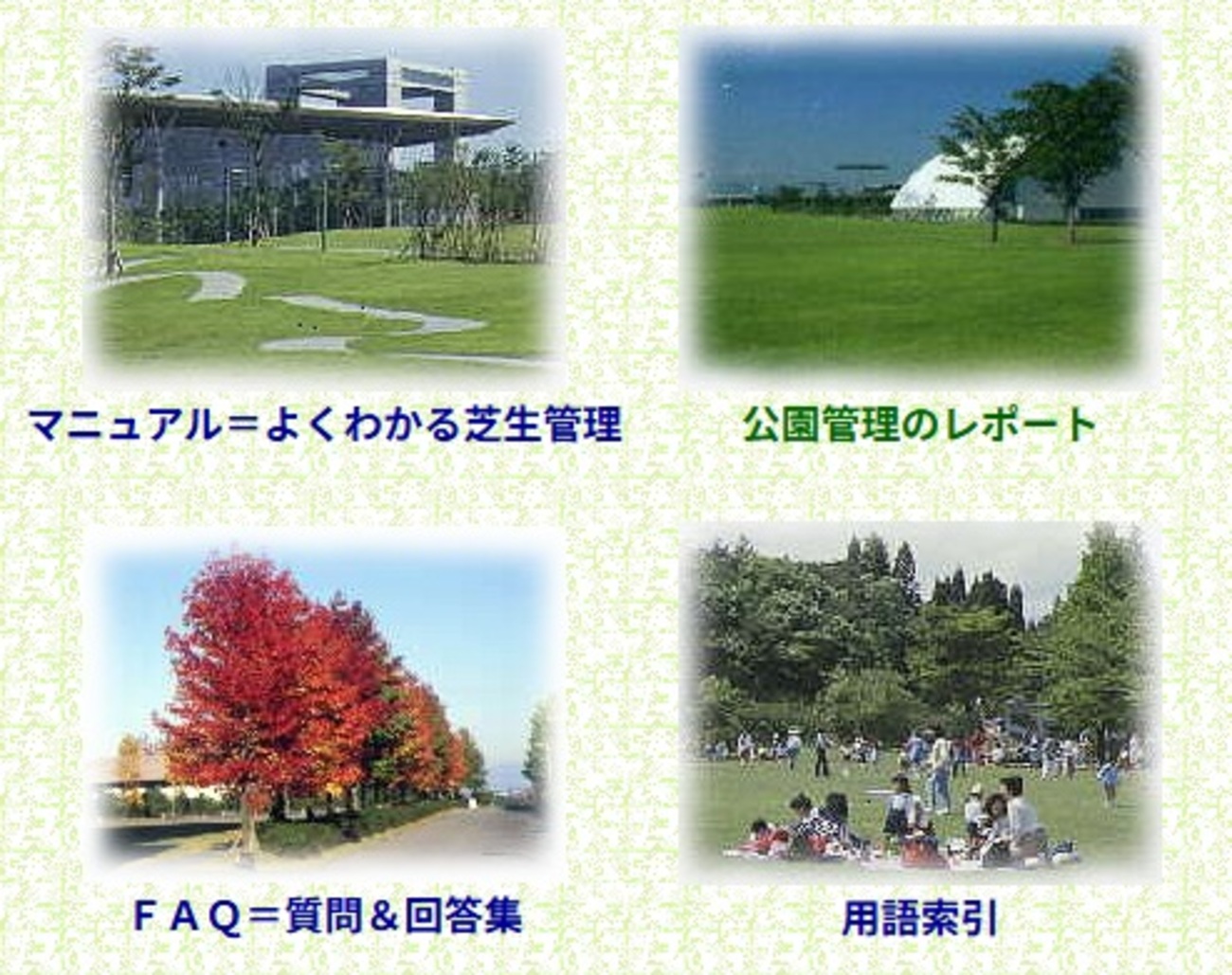 マニュアル＝よくわかる芝生管理

公園管理のレポート

ＦＡＱ＝質問＆回答集

用語索引